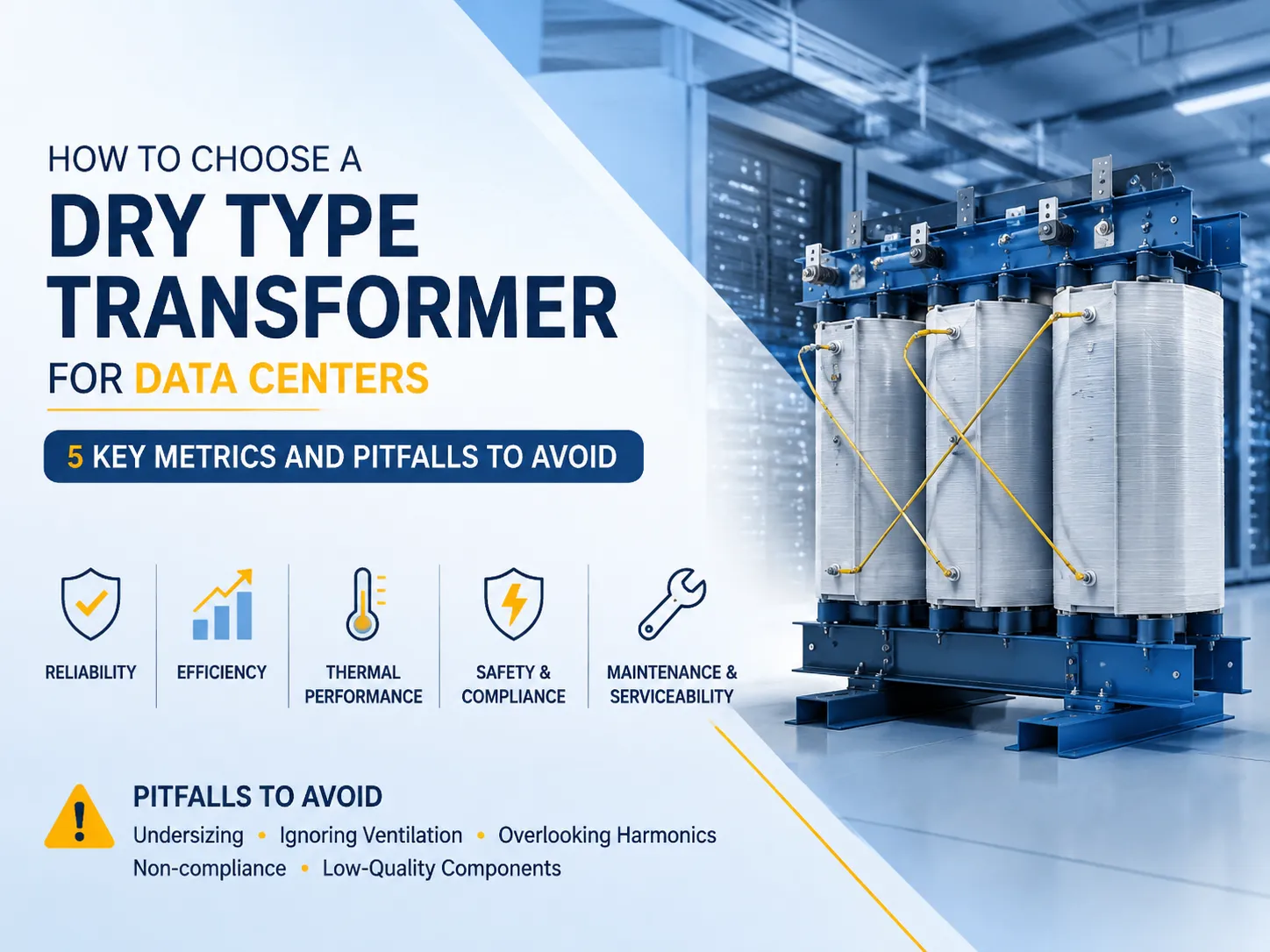 HOW TO CHOOSE A
DRY TYPE TRANSFORMER
FOR DATA CENTERS

5 KEY METRICS AND PITFALLS TO AVOID

RELIABILITY

EFFICIENCY

THERMAL PERFORMANCE

SAFETY & COMPLIANCE

MAINTENANCE & SERVICEABILITY

PITFALLS TO AVOID
Undersizing • Ignoring Ventilation • Overlooking Harmonics
Non-compliance • Low-Quality Components